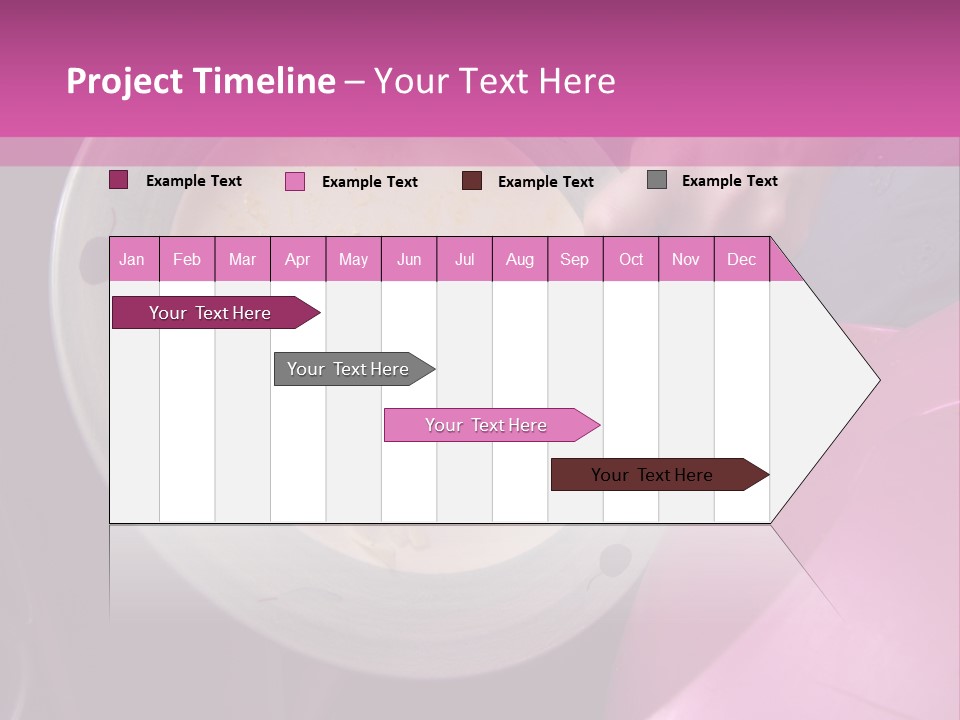 Project Timeline – Your Text Here

Example Text Example Text Example Text Example Text

| Jan | Feb | Mar | Apr | May | Jun | Jul | Aug | Sep | Oct | Nov | Dec |
|---|---|---|---|---|---|---|---|---|---|---|---|

Your Text Here

Your Text Here

Your Text Here

Your Text Here